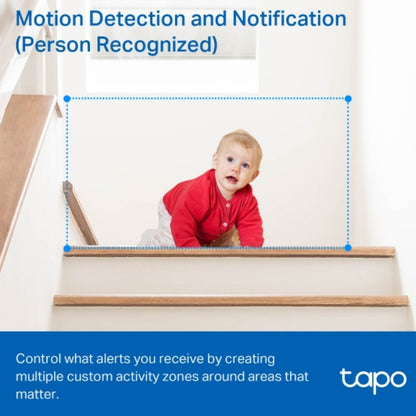 Motion Detection and Notification (Person Recognized)

Control what alerts you receive by creating multiple custom activity zones around areas that matter.

tapo